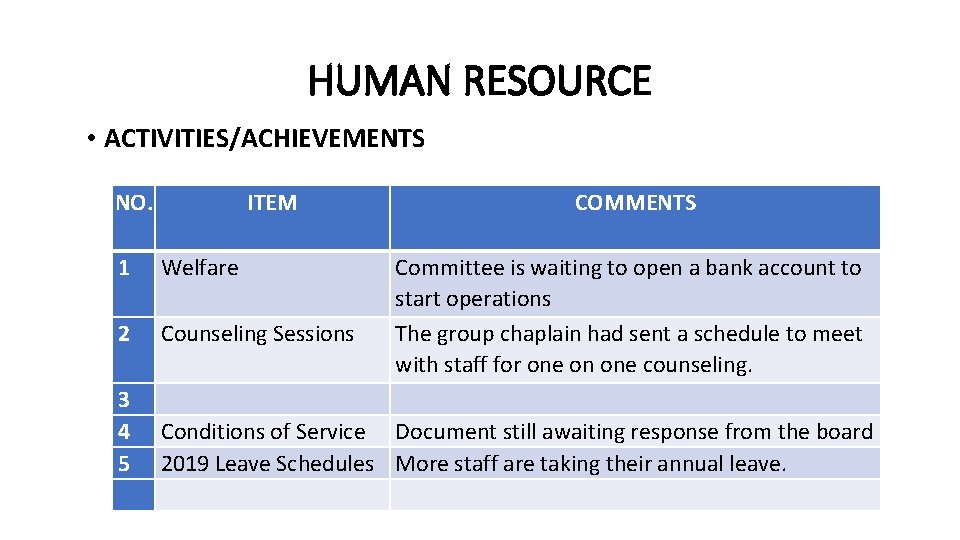 HUMAN RESOURCE

• ACTIVITIES/ACHIEVEMENTS

| NO. | ITEM | COMMENTS |
|---|---|---|
| 1 | Welfare | Committee is waiting to open a bank account to start operations |
| 2 | Counseling Sessions | The group chaplain had sent a schedule to meet with staff for one on one counseling. |
| 3 | | |
| 4 | Conditions of Service | Document still awaiting response from the board |
| 5 | 2019 Leave Schedules | More staff are taking their annual leave. |
| | | |